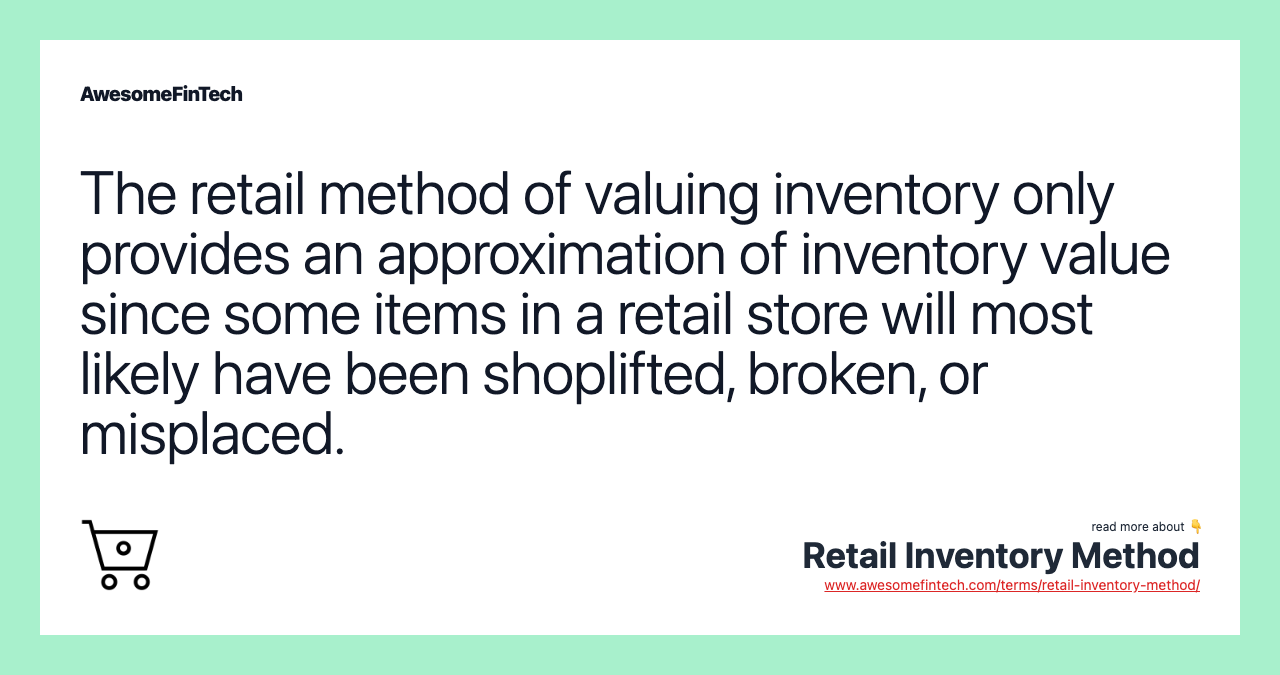 AwesomeFinTech

The retail method of valuing inventory only provides an approximation of inventory value since some items in a retail store will most likely have been shoplifted, broken, or misplaced.

read more about 👇
Retail Inventory Method
www.awesomefintech.com/terms/retail-inventory-method/